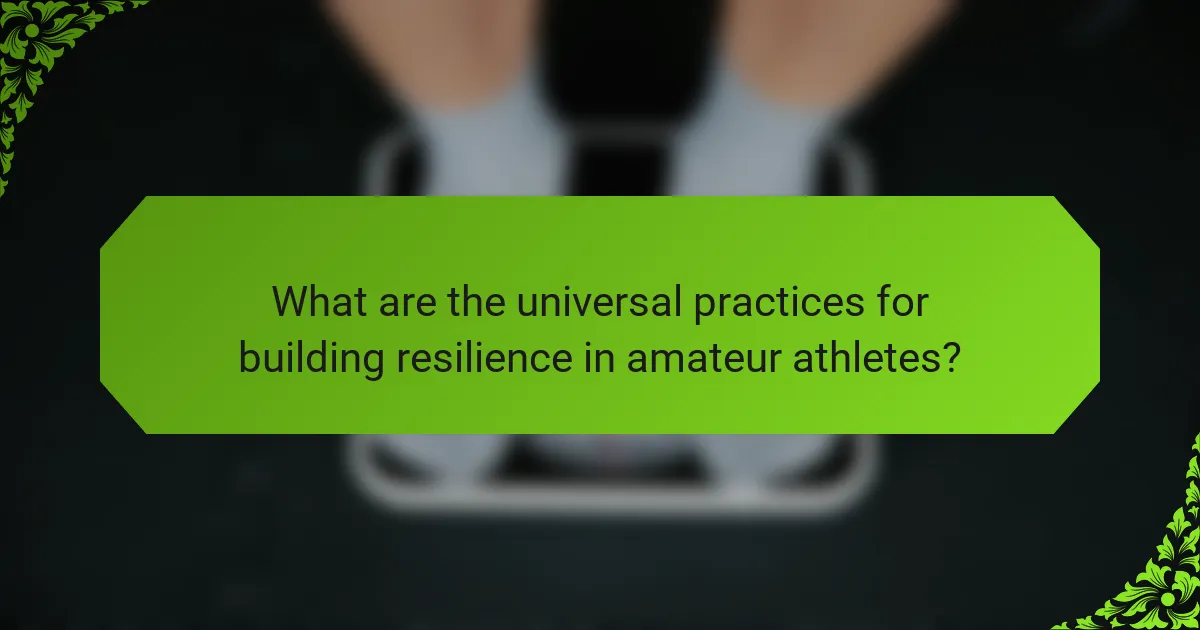 What are the universal practices for building resilience in amateur athletes?